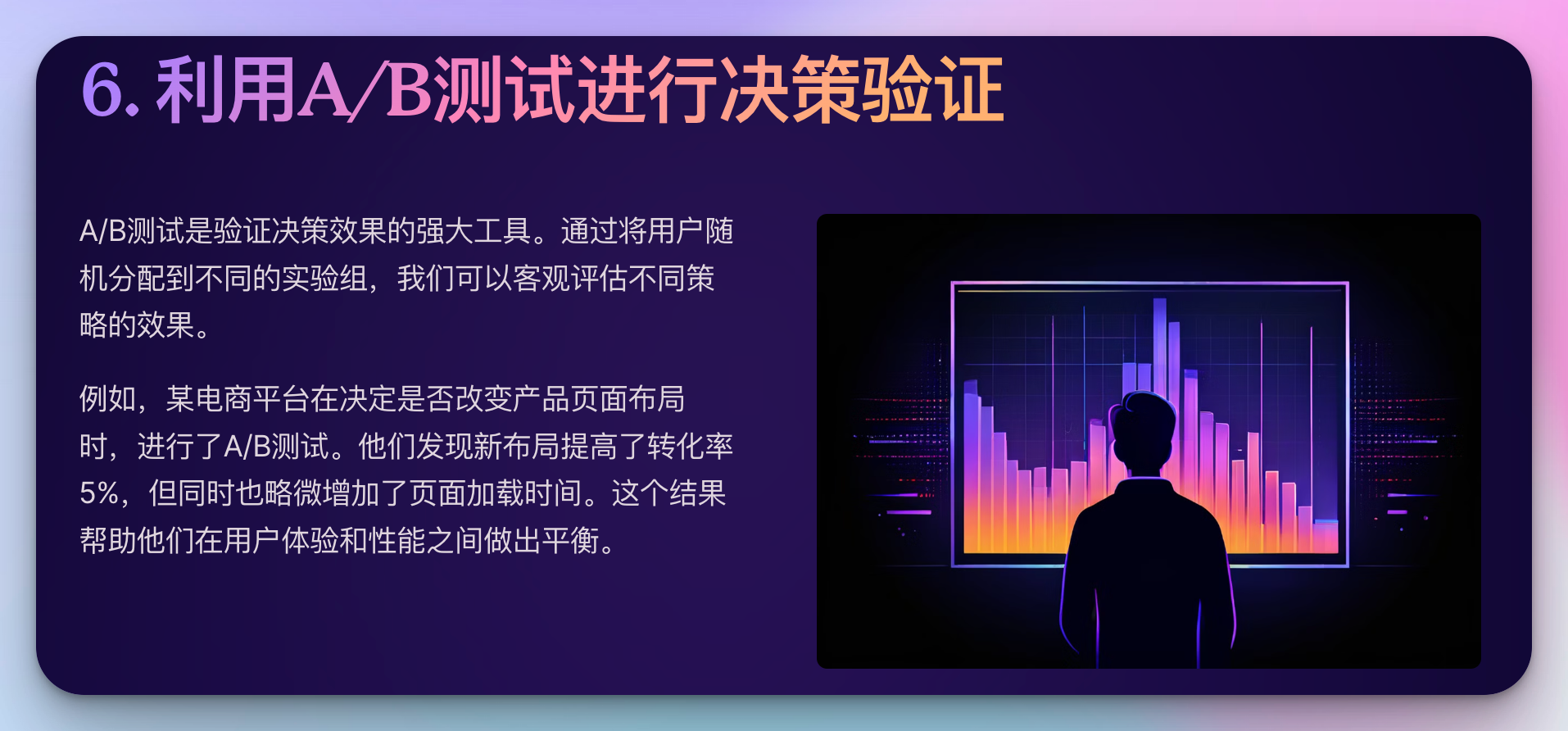 6. 利用A/B测试进行决策验证

A/B测试是验证决策效果的强大工具。通过将用户随机分配到不同的实验组，我们可以客观评估不同策略的效果。

例如，某电商平台在决定是否改变产品页面布局时，进行了A/B测试。他们发现新布局提高了转化率5%，但同时也略微增加了页面加载时间。这个结果帮助他们在用户体验和性能之间做出平衡。